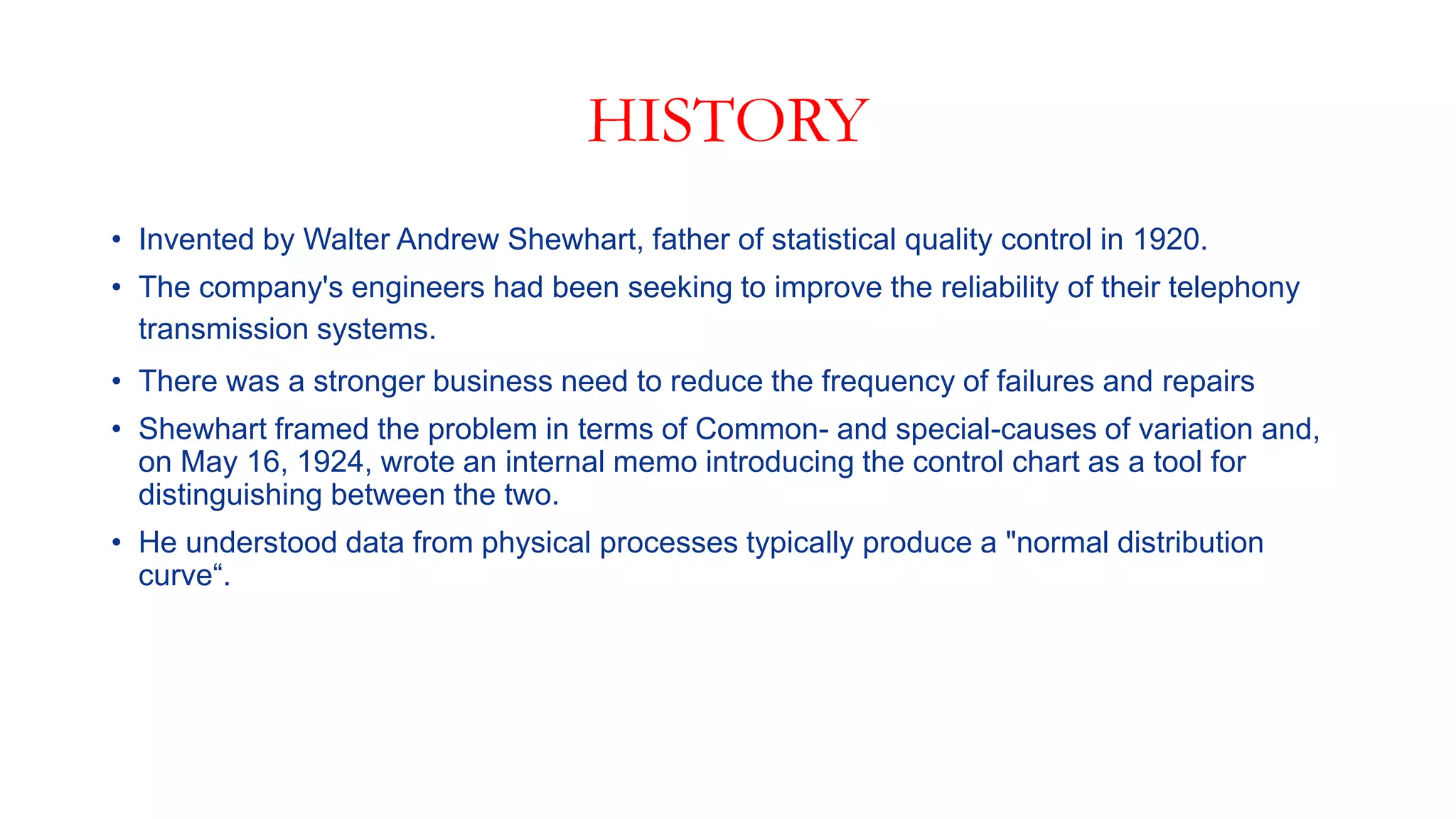 HISTORY

• Invented by Walter Andrew Shewhart, father of statistical quality control in 1920.

• The company's engineers had been seeking to improve the reliability of their telephony transmission systems.

• There was a stronger business need to reduce the frequency of failures and repairs

• Shewhart framed the problem in terms of Common- and special-causes of variation and, on May 16, 1924, wrote an internal memo introducing the control chart as a tool for distinguishing between the two.

• He understood data from physical processes typically produce a "normal distribution curve“.